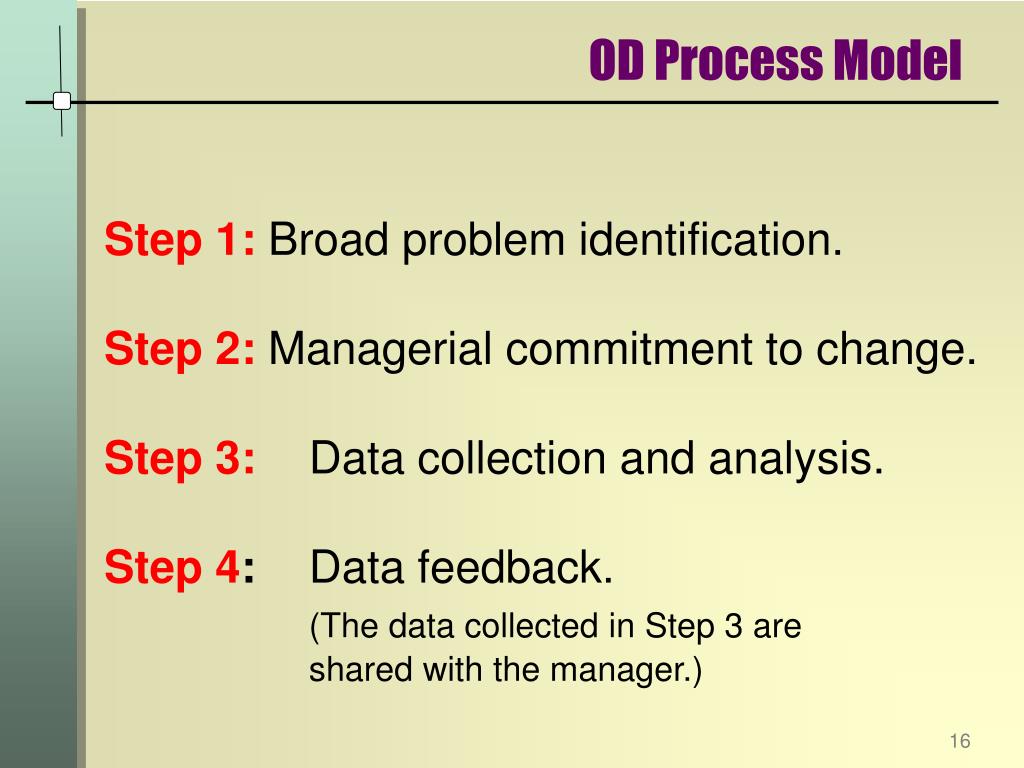 OD Process Model

Step 1: Broad problem identification.

Step 2: Managerial commitment to change.

Step 3: Data collection and analysis.

Step 4: Data feedback.
(The data collected in Step 3 are shared with the manager.)

16